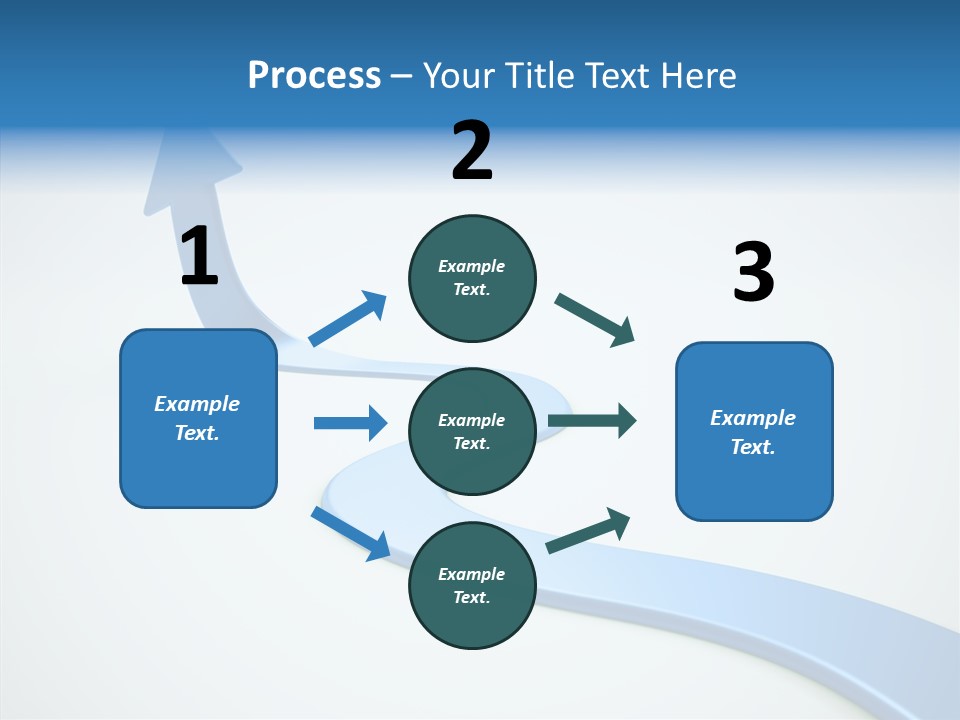 Process – Your Title Text Here

1

Example Text.

2

Example Text.

Example Text.

Example Text.

3

Example Text.